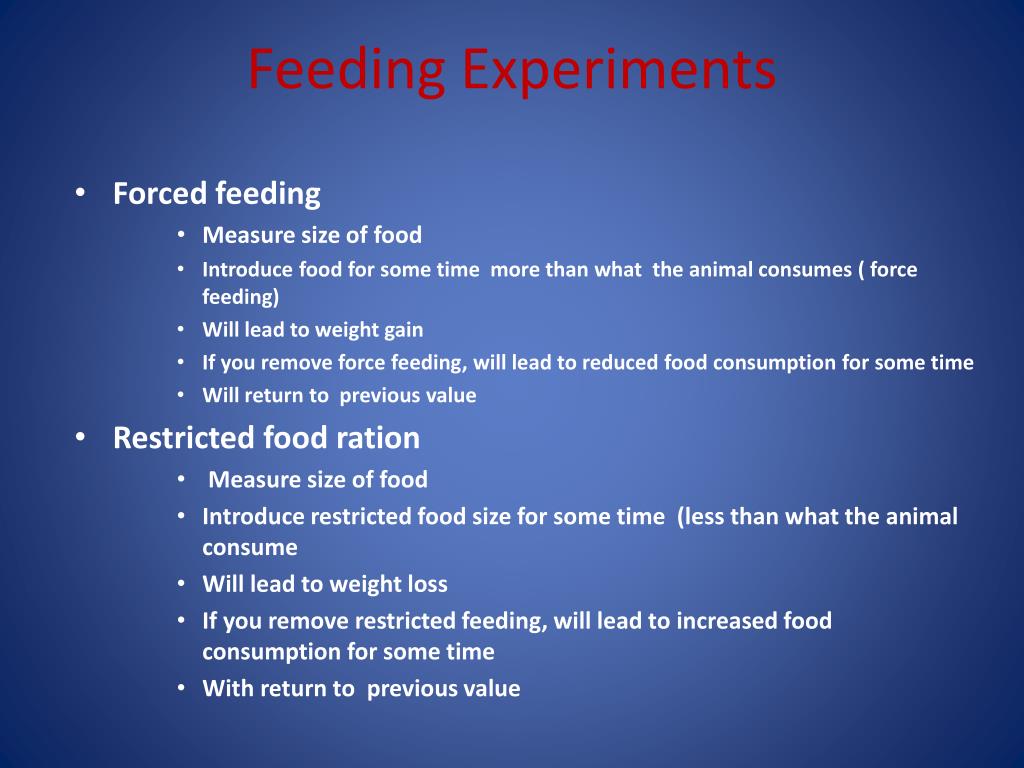 Feeding Experiments

• Forced feeding
  • Measure size of food
  • Introduce food for some time more than what the animal consumes ( force feeding)
  • Will lead to weight gain
  • If you remove force feeding, will lead to reduced food consumption for some time
  • Will return to previous value
• Restricted food ration
  • Measure size of food
  • Introduce restricted food size for some time (less than what the animal consume
  • Will lead to weight loss
  • If you remove restricted feeding, will lead to increased food consumption for some time
  • With return to previous value